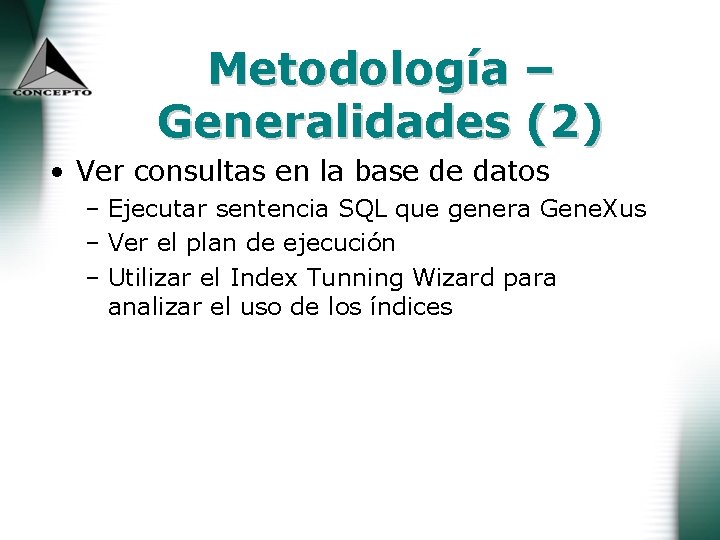 CONCEPTO

Metodología – Generalidades (2)

• Ver consultas en la base de datos
– Ejecutar sentencia SQL que genera GeneXus
– Ver el plan de ejecución
– Utilizar el Index Tunning Wizard para analizar el uso de los índices